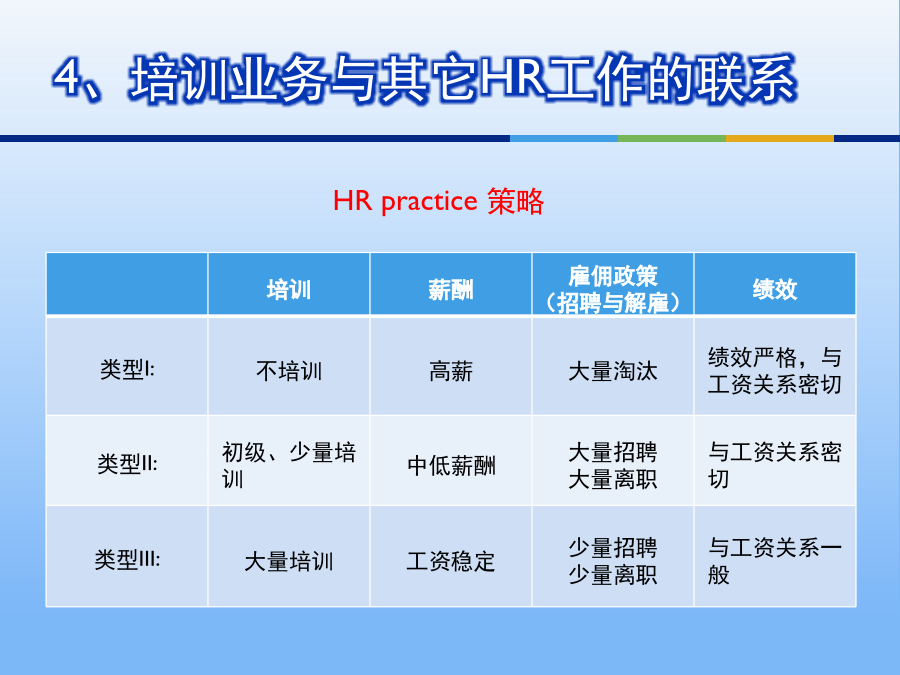 4、培训业务与其它HR工作的联系

HR practice 策略

| | 培训 | 薪酬 | 雇佣政策（招聘与解雇） | 绩效 |
|---|---|---|---|---|
| 类型I: | 不培训 | 高薪 | 大量淘汰 | 绩效严格，与工资关系密切 |
| 类型II: | 初级、少量培训 | 中低薪酬 | 大量招聘 大量离职 | 与工资关系密切 |
| 类型III: | 大量培训 | 工资稳定 | 少量招聘 少量离职 | 与工资关系一般 |